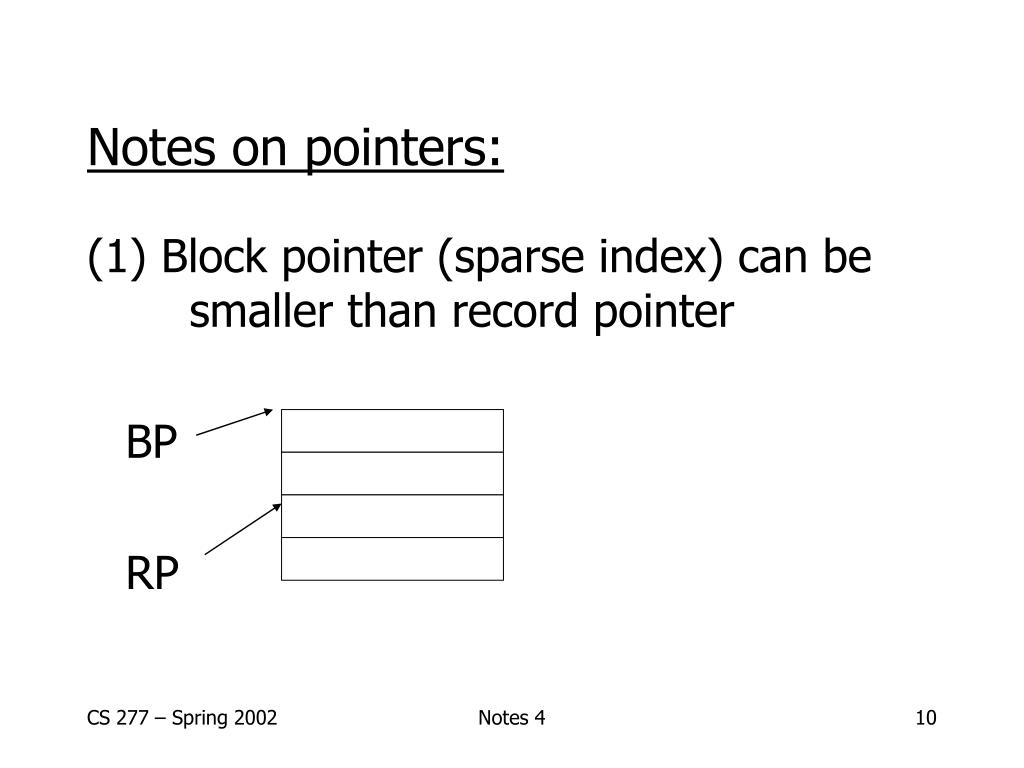 Notes on pointers:

(1) Block pointer (sparse index) can be smaller than record pointer

BP

RP

CS 277 – Spring 2002

Notes 4

10